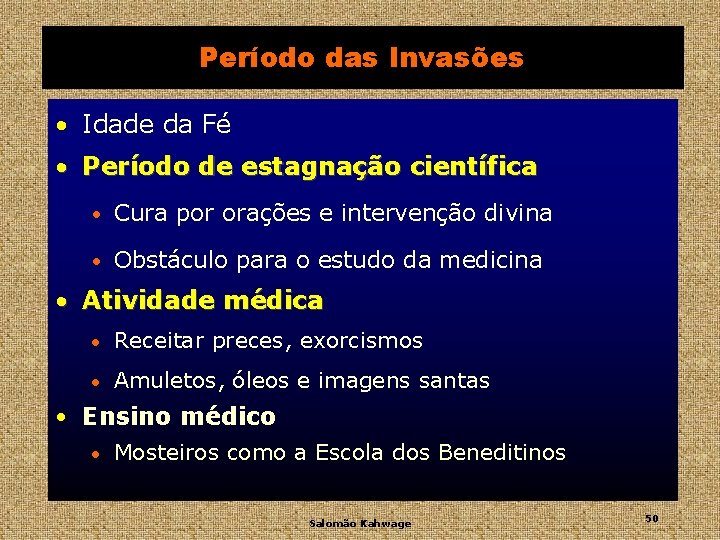 Período das Invasões

• Idade da Fé
• Período de estagnação científica
  • Cura por orações e intervenção divina
  • Obstáculo para o estudo da medicina
• Atividade médica
  • Receitar preces, exorcismos
  • Amuletos, óleos e imagens santas
• Ensino médico
  • Mosteiros como a Escola dos Beneditinos

Salomão Kahwage

50